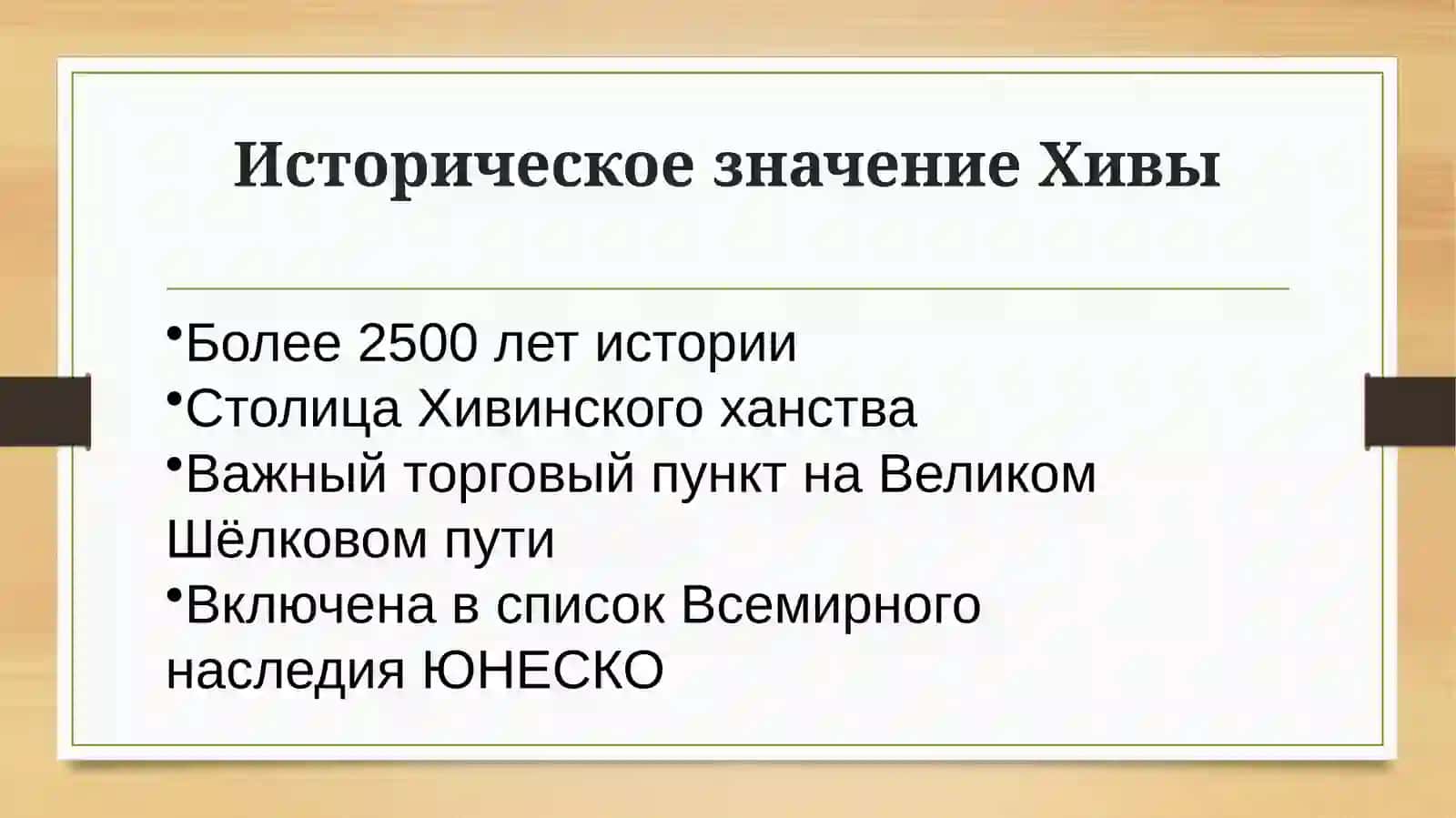 Историческое значение Хивы

•Более 2500 лет истории
•Столица Хивинского ханства
•Важный торговый пункт на Великом Шёлковом пути
•Включена в список Всемирного наследия ЮНЕСКО